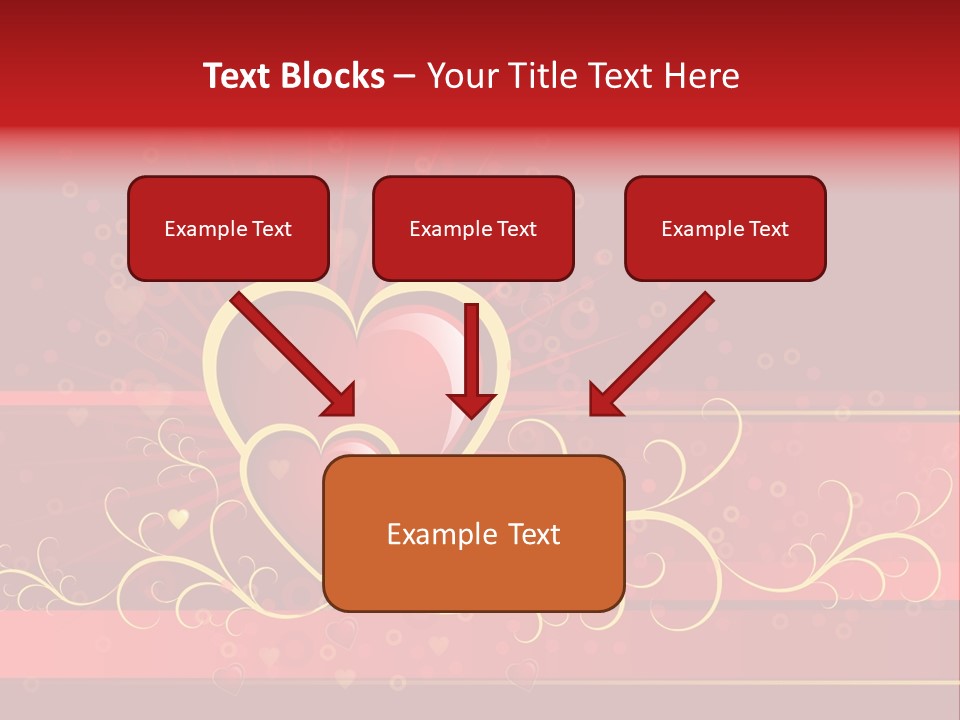 Text Blocks – Your Title Text Here

Example Text

Example Text

Example Text

Example Text